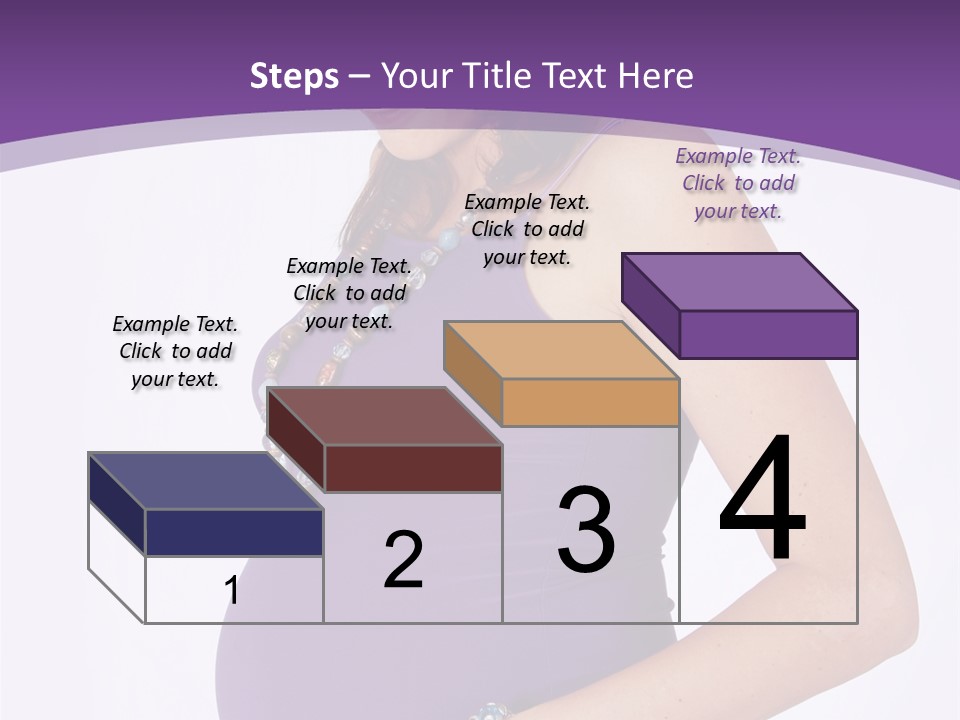 Steps – Your Title Text Here

Example Text. Click to add your text.

Example Text. Click to add your text.

Example Text. Click to add your text.

Example Text. Click to add your text.

1

2

3

4